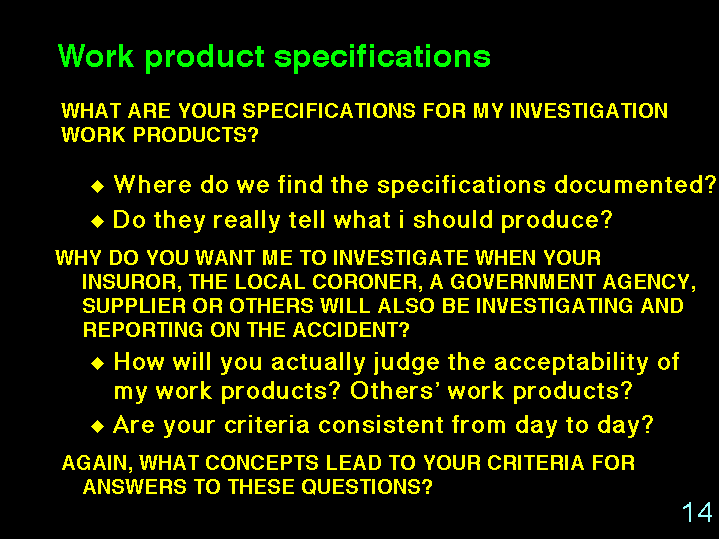 Work product specifications

WHAT ARE YOUR SPECIFICATIONS FOR MY INVESTIGATION WORK PRODUCTS?

◆ Where do we find the specifications documented?

◆ Do they really tell what i should produce?

WHY DO YOU WANT ME TO INVESTIGATE WHEN YOUR INSUROR, THE LOCAL CORONER, A GOVERNMENT AGENCY, SUPPLIER OR OTHERS WILL ALSO BE INVESTIGATING AND REPORTING ON THE ACCIDENT?

◆ How will you actually judge the acceptability of my work products? Others' work products?

◆ Are your criteria consistent from day to day?

AGAIN, WHAT CONCEPTS LEAD TO YOUR CRITERIA FOR ANSWERS TO THESE QUESTIONS?

14